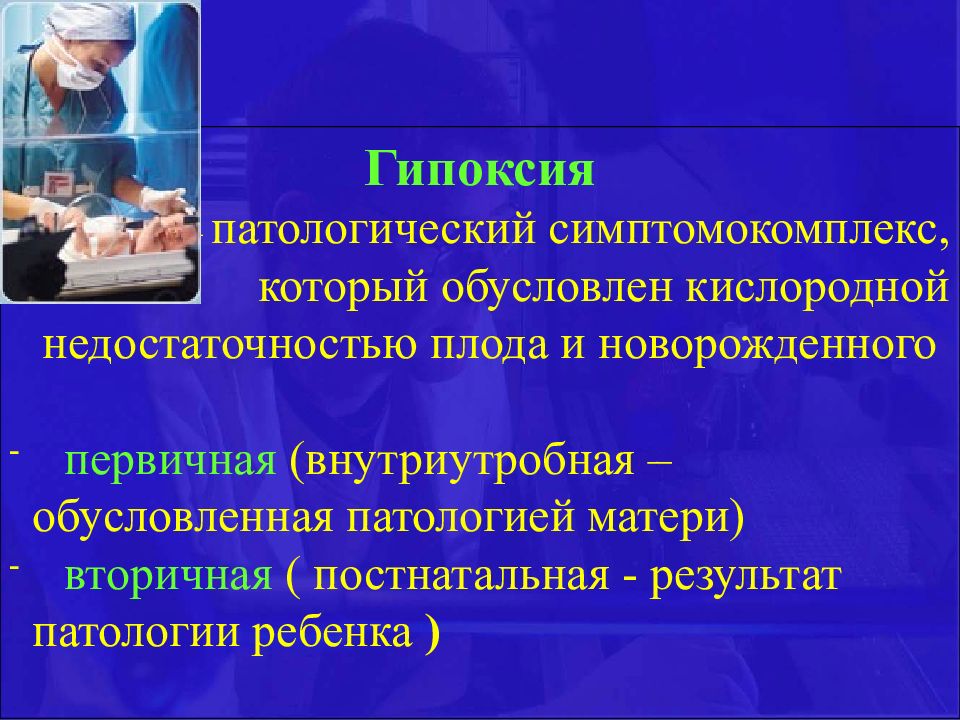 Гипоксия

- патологический симптомокомплекс, который обусловлен кислородной недостаточностью плода и новорожденного

- первичная (внутриутробная – обусловленная патологией матери)
- вторичная ( постнатальная - результат патологии ребенка )